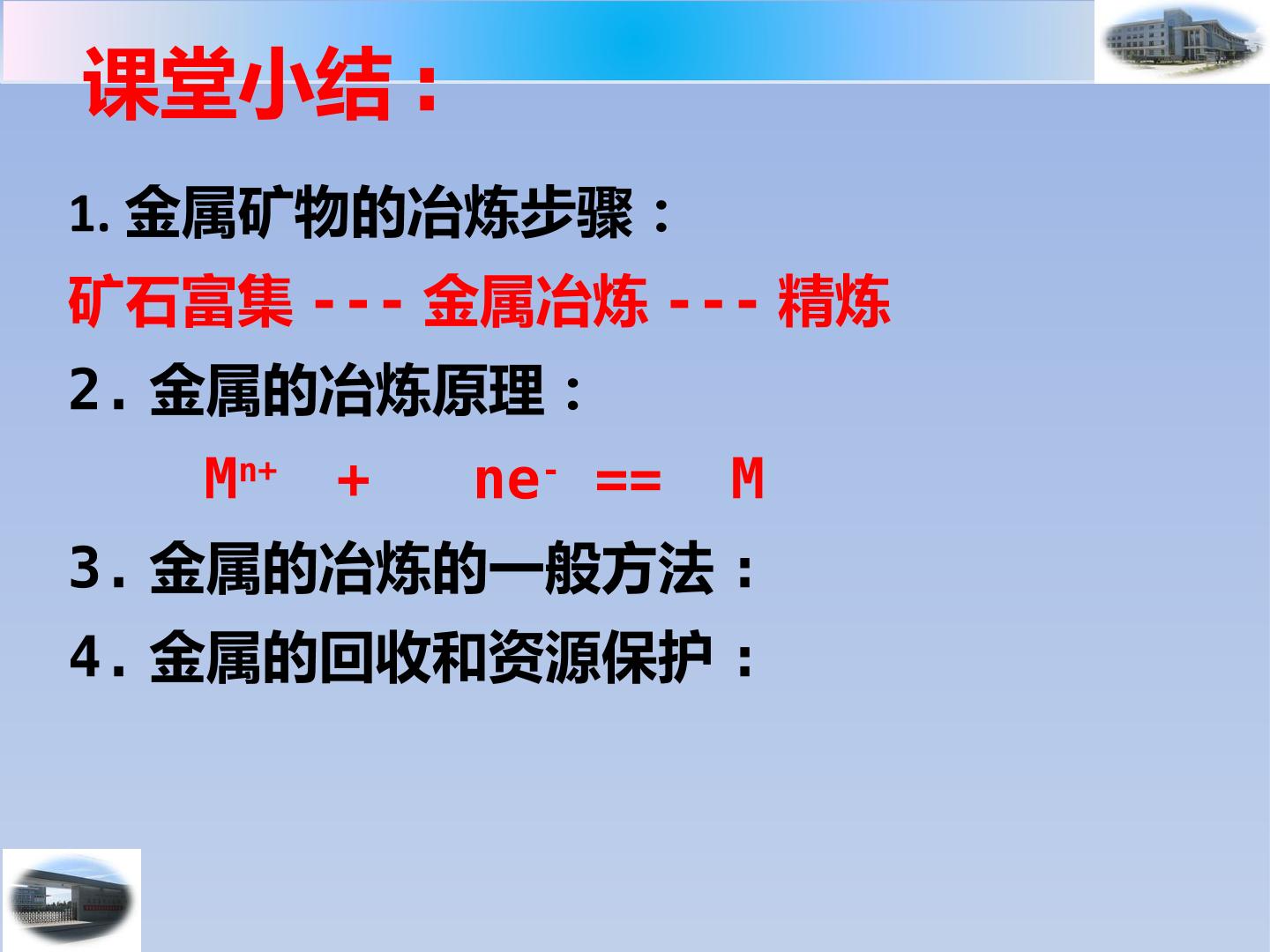 课堂小结：

1. 金属矿物的冶炼步骤：

矿石富集 --- 金属冶炼 --- 精炼

2. 金属的冶炼原理：

$M^{n+} + ne^{-} == M$

3. 金属的冶炼的一般方法：

4. 金属的回收和资源保护：